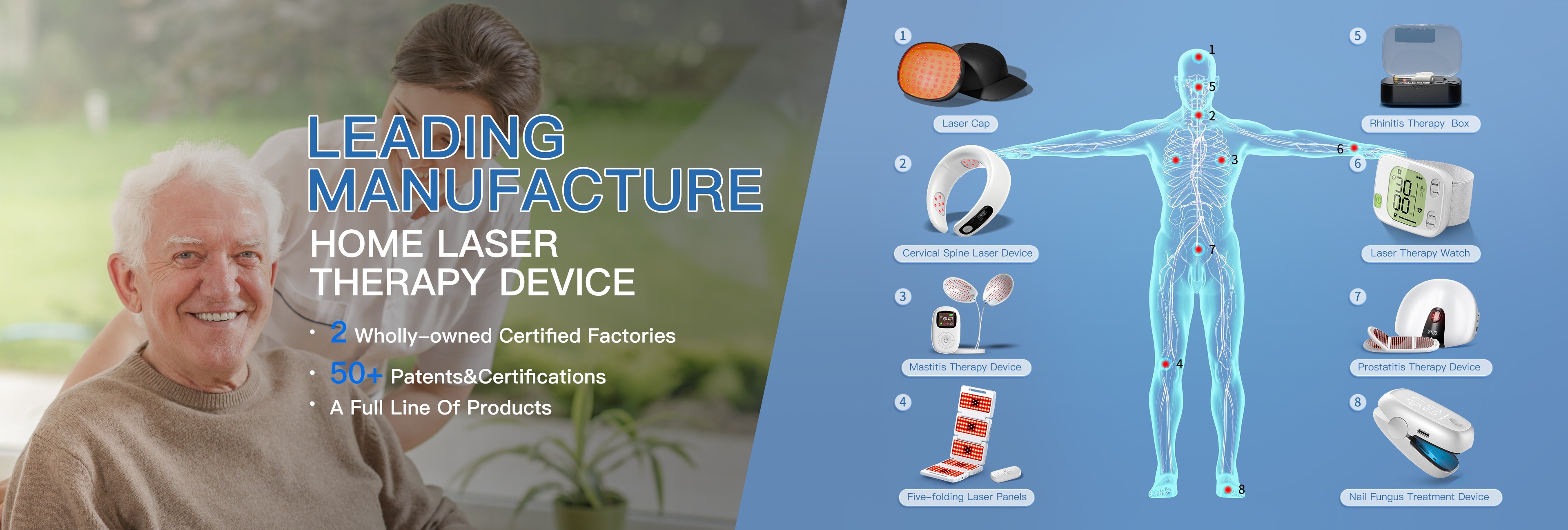 LEADING MANUFACTURE
HOME LASER THERAPY DEVICE

• 2 Wholly-owned Certified Factories
• 50+ Patents&Certifications
• A Full Line Of Products

1
Laser Cap

2
Cervical Spine Laser Device

3
Mastitis Therapy Device

4
Five-folding Laser Panels

1
5
2
3
6
7
4
8

5
Rhinitis Therapy Box

6
Laser Therapy Watch

7
Prostatitis Therapy Device

8
Nail Fungus Treatment Device